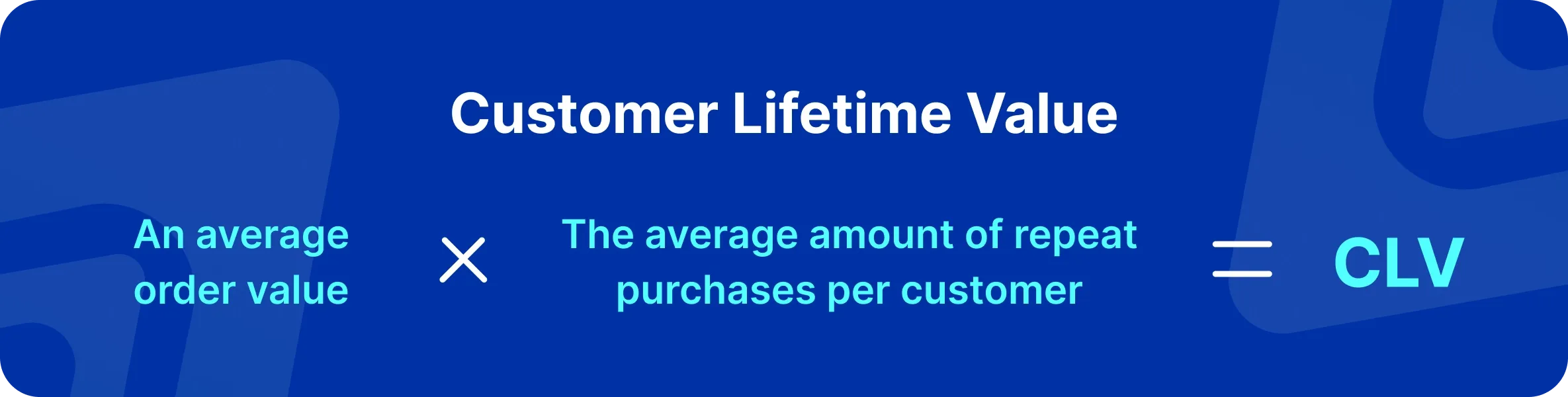 Customer Lifetime Value

An average order value × The average amount of repeat purchases per customer = CLV